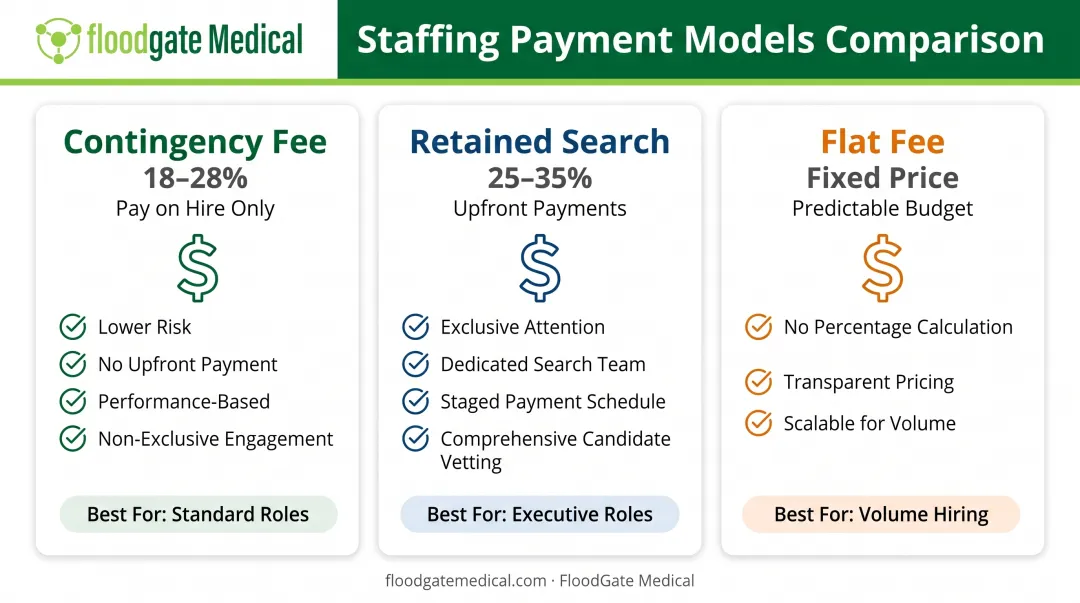 floodgate Medical

Staffing Payment Models Comparison

Contingency Fee
18–28%
Pay on Hire Only

$

Lower Risk
No Upfront Payment
Performance-Based
Non-Exclusive Engagement

Best For: Standard Roles

Retained Search
25–35%
Upfront Payments

$

Exclusive Attention
Dedicated Search Team
Staged Payment Schedule
Comprehensive Candidate Vetting

Best For: Executive Roles

Flat Fee
Fixed Price
Predictable Budget

$

No Percentage Calculation
Transparent Pricing
Scalable for Volume

Best For: Volume Hiring

floodgatemedical.com · FloodGate Medical